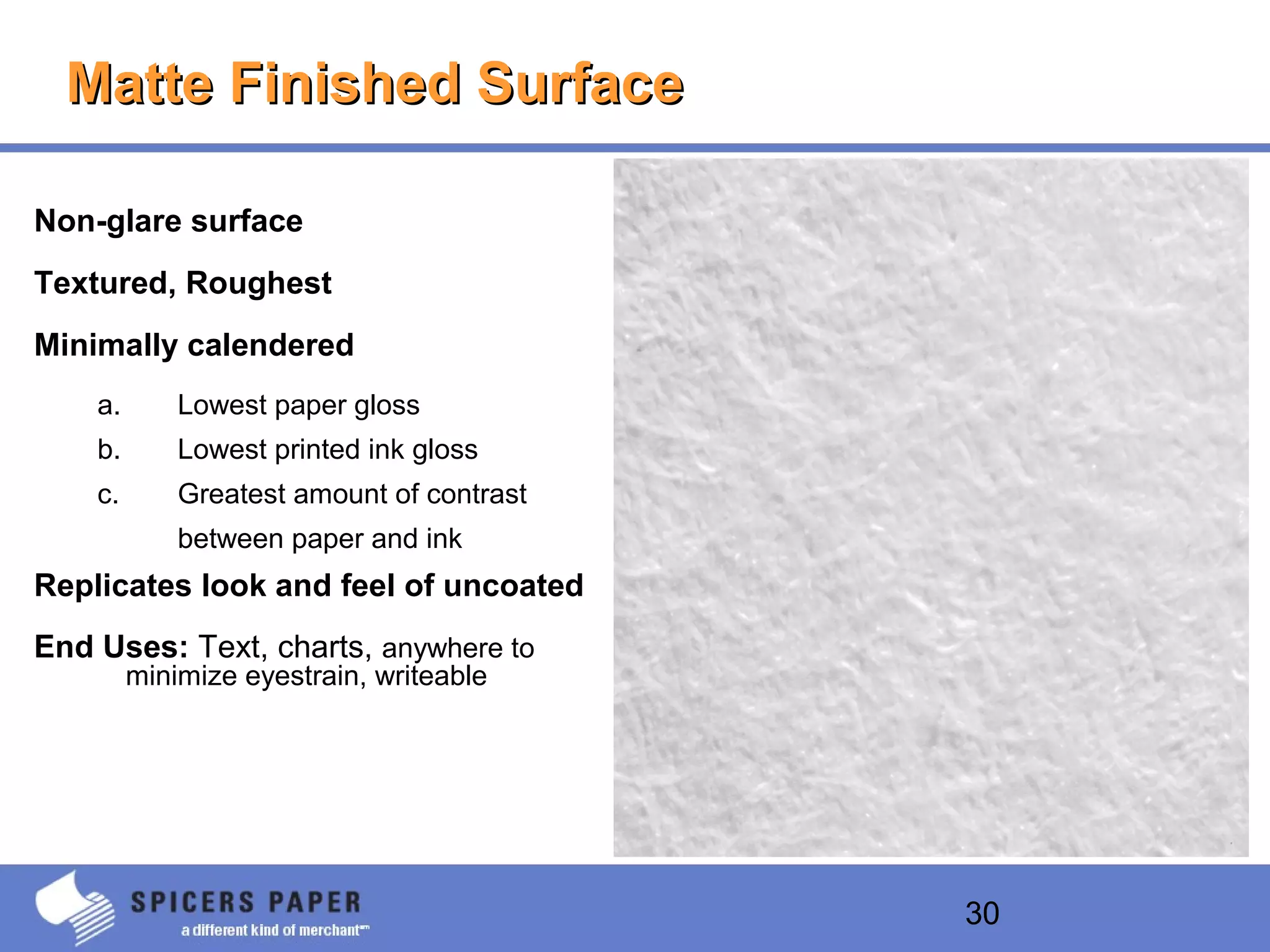 Matte Finished Surface

Non-glare surface

Textured, Roughest

Minimally calendered

a. Lowest paper gloss

b. Lowest printed ink gloss

c. Greatest amount of contrast between paper and ink

Replicates look and feel of uncoated

End Uses: Text, charts, anywhere to minimize eyestrain, writeable

SPICERS PAPER
a different kind of merchant℠

30